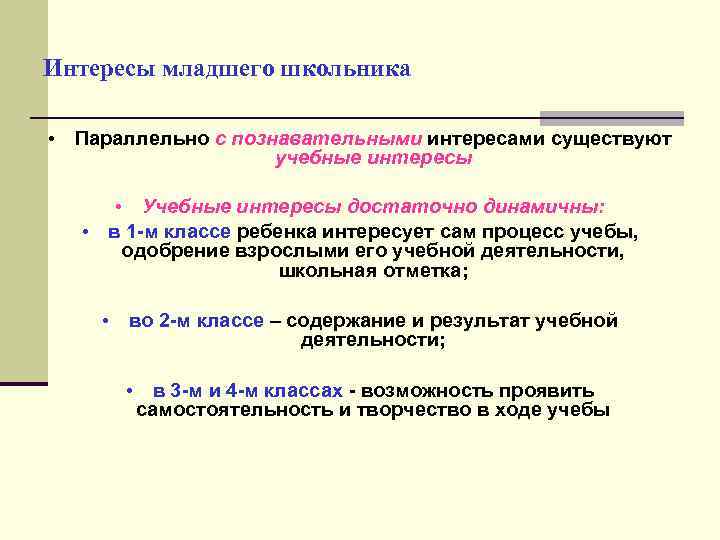 Интересы младшего школьника

• Параллельно с познавательными интересами существуют учебные интересы

• Учебные интересы достаточно динамичны:

• в 1-м классе ребенка интересует сам процесс учебы, одобрение взрослыми его учебной деятельности, школьная отметка;

• во 2-м классе – содержание и результат учебной деятельности;

• в 3-м и 4-м классах - возможность проявить самостоятельность и творчество в ходе учебы